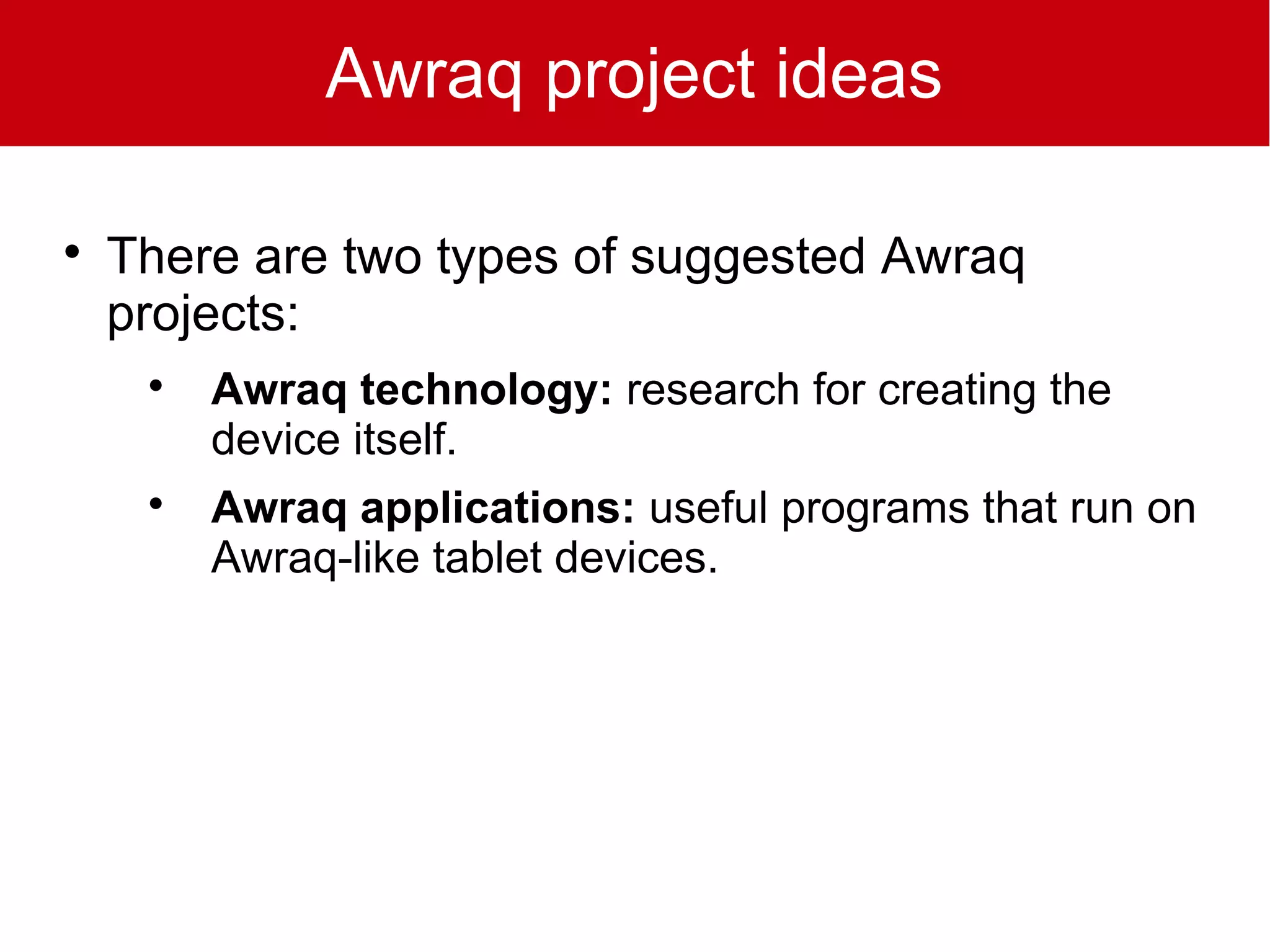 Awraq project ideas

• There are two types of suggested Awraq projects:

• Awraq technology: research for creating the device itself.

• Awraq applications: useful programs that run on Awraq-like tablet devices.